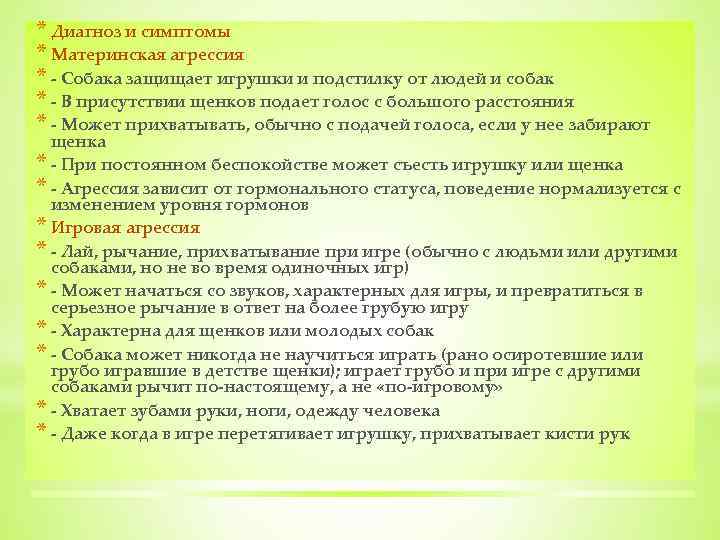 * Диагноз и симптомы
* Материнская агрессия
* - Собака защищает игрушки и подстилку от людей и собак
* - В присутствии щенков подает голос с большого расстояния
* - Может прихватывать, обычно с подачей голоса, если у нее забирают щенка
* - При постоянном беспокойстве может съесть игрушку или щенка
* - Агрессия зависит от гормонального статуса, поведение нормализуется с изменением уровня гормонов
* Игровая агрессия
* - Лай, рычание, прихватывание при игре (обычно с людьми или другими собаками, но не во время одиночных игр)
* - Может начаться со звуков, характерных для игры, и превратиться в серьезное рычание в ответ на более грубую игру
* - Характерна для щенков или молодых собак
* - Собака может никогда не научиться играть (рано осиротевшие или грубо игравшие в детстве щенки); играет грубо и при игре с другими собаками рычит по-настоящему, а не «по-игровому»
* - Хватает зубами руки, ноги, одежду человека
* - Даже когда в игре перетягивает игрушку, прихватывает кисти рук